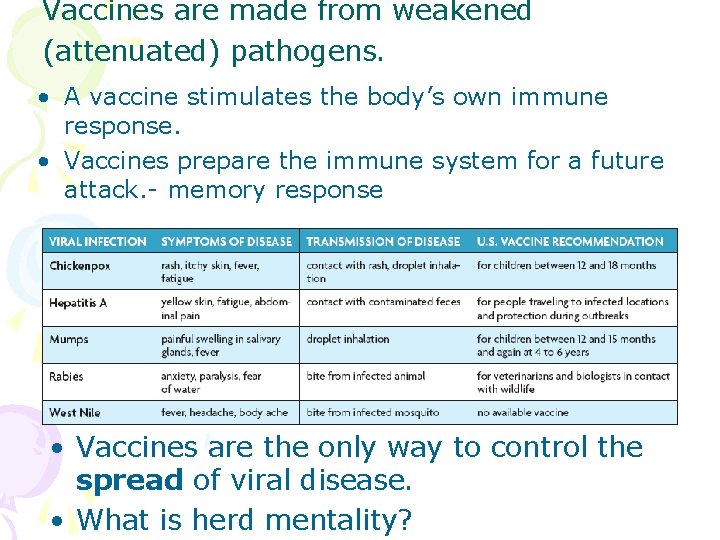 Vaccines are made from weakened (attenuated) pathogens.

• A vaccine stimulates the body's own immune response.
• Vaccines prepare the immune system for a future attack.- memory response

| VIRAL INFECTION | SYMPTOMS OF DISEASE | TRANSMISSION OF DISEASE | U.S. VACCINE RECOMMENDATION |
|---|---|---|---|
| Chickenpox | rash, itchy skin, fever, fatigue | contact with rash, droplet inhalation | for children between 12 and 18 months |
| Hepatitis A | yellow skin, fatigue, abdominal pain | contact with contaminated feces | for people traveling to infected locations and protection during outbreaks |
| Mumps | painful swelling in salivary glands, fever | droplet inhalation | for children between 12 and 15 months and again at 4 to 6 years |
| Rabies | anxiety, paralysis, fear of water | bite from infected animal | for veterinarians and biologists in contact with wildlife |
| West Nile | fever, headache, body ache | bite from infected mosquito | no available vaccine |

• Vaccines are the only way to control the **spread** of viral disease.
• What is herd mentality?